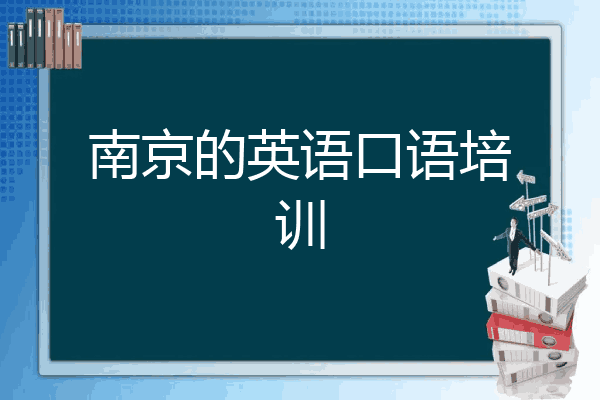 南京的英语口语培训